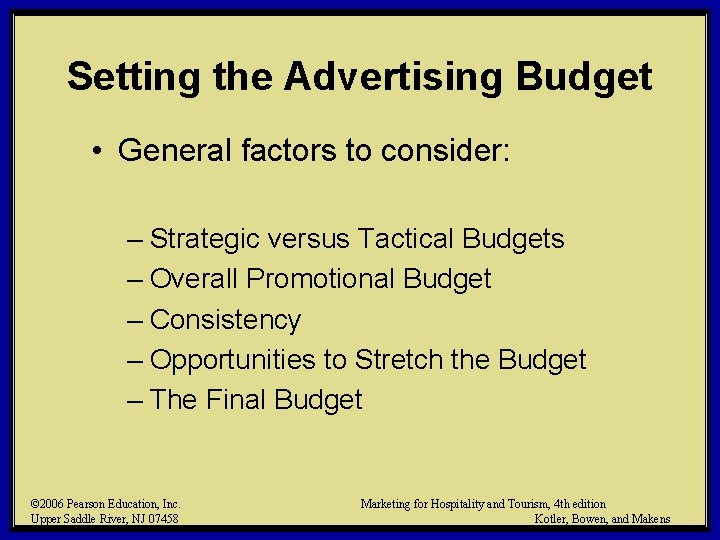 Setting the Advertising Budget

• General factors to consider:

– Strategic versus Tactical Budgets
– Overall Promotional Budget
– Consistency
– Opportunities to Stretch the Budget
– The Final Budget

©2006 Pearson Education, Inc.
Upper Saddle River, NJ 07458

Marketing for Hospitality and Tourism, 4th edition
Kotler, Bowen, and Makens